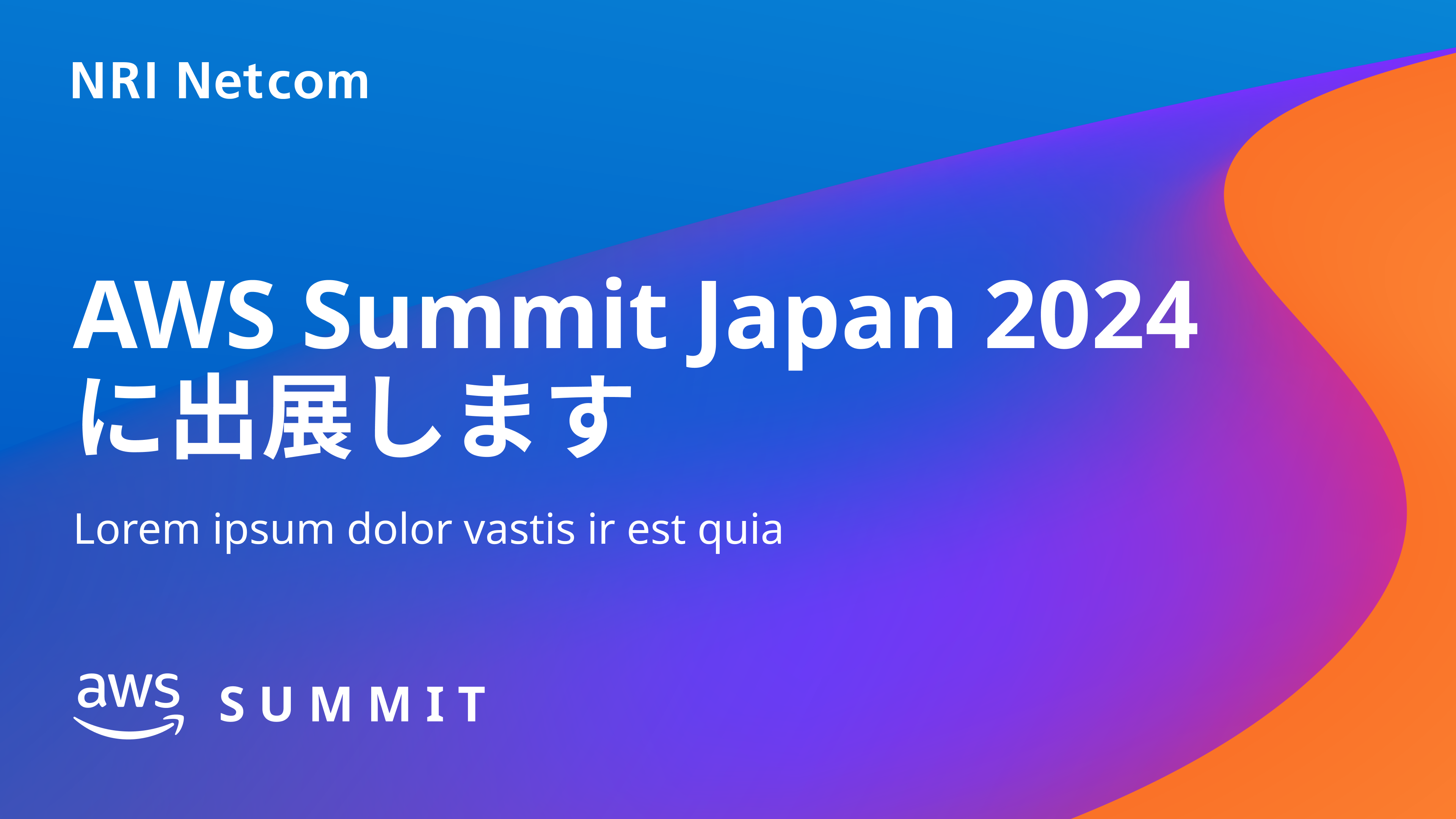 NRI Netcom

AWS Summit Japan 2024
に出展します

Lorem ipsum dolor vastis ir est quia

aws SUMMIT